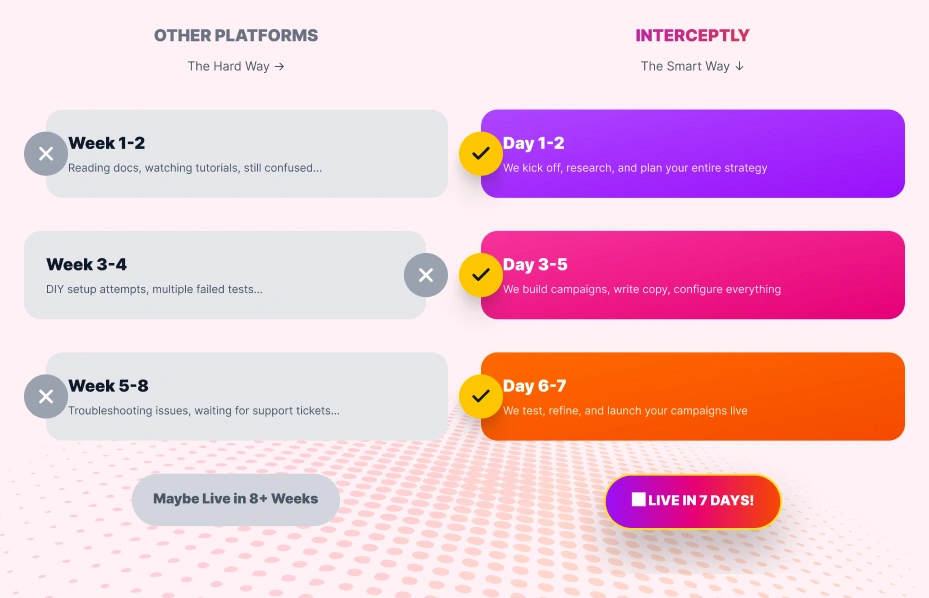 OTHER PLATFORMS

The Hard Way →

Week 1-2

Reading docs, watching tutorials, still confused...

Week 3-4

DIY setup attempts, multiple failed tests...

Week 5-8

Troubleshooting issues, waiting for support tickets...

Maybe Live in 8+ Weeks

INTERCEPTLY

The Smart Way ↓

Day 1-2

We kick off, research, and plan your entire strategy

Day 3-5

We build campaigns, write copy, configure everything

Day 6-7

We test, refine, and launch your campaigns live

LIVE IN 7 DAYS!